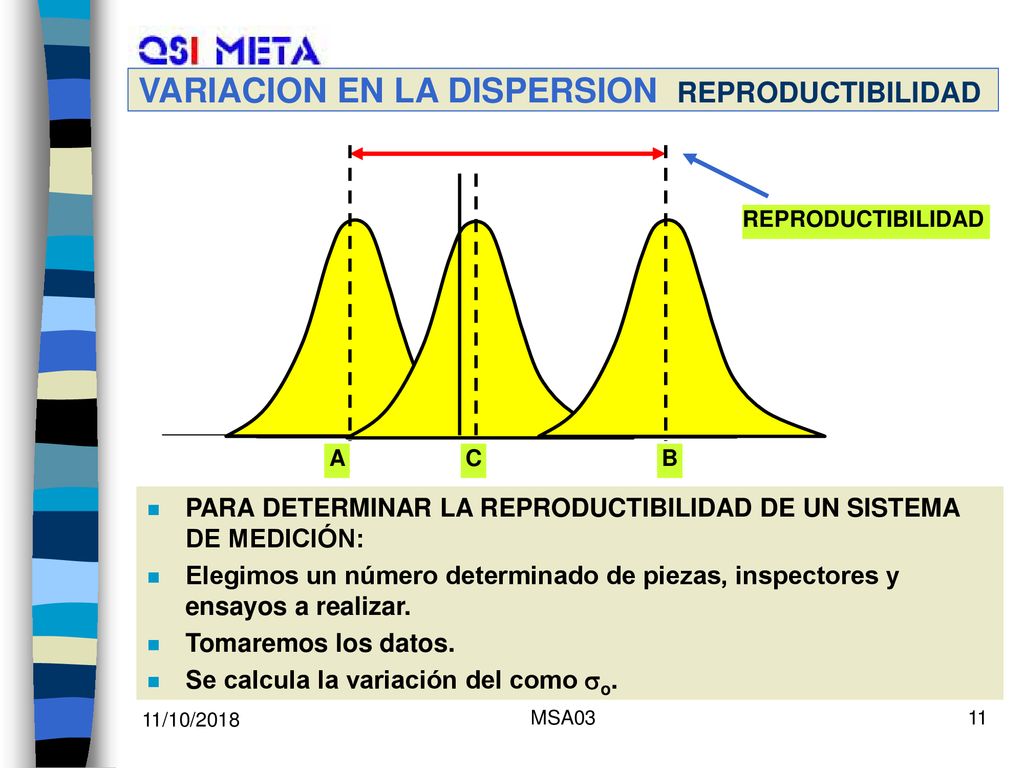 QSI META

VARIACION EN LA DISPERSION REPRODUCTIBILIDAD

REPRODUCTIBILIDAD

A C B

PARA DETERMINAR LA REPRODUCTIBILIDAD DE UN SISTEMA DE MEDICIÓN:

Elegimos un número determinado de piezas, inspectores y ensayos a realizar.

Tomaremos los datos.

Se calcula la variación del como $\sigma_o$.

11/10/2018

MSA03

11